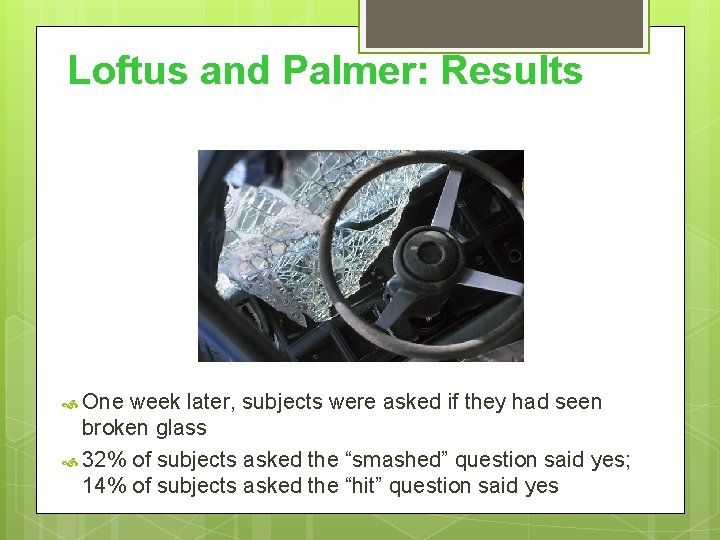 Loftus and Palmer: Results

One week later, subjects were asked if they had seen broken glass

32% of subjects asked the “smashed” question said yes; 14% of subjects asked the “hit” question said yes